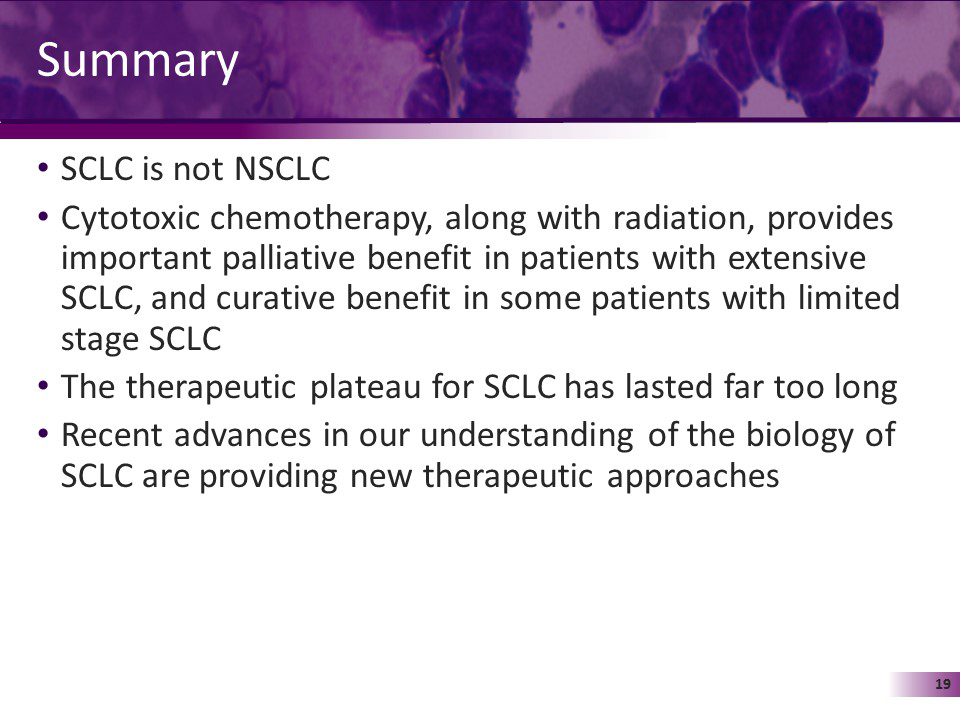 Summary

• SCLC is not NSCLC
• Cytotoxic chemotherapy, along with radiation, provides important palliative benefit in patients with extensive SCLC, and curative benefit in some patients with limited stage SCLC
• The therapeutic plateau for SCLC has lasted far too long
• Recent advances in our understanding of the biology of SCLC are providing new therapeutic approaches

19